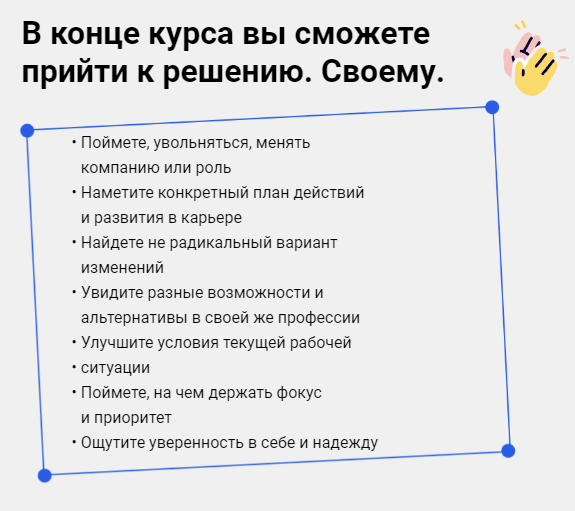 В конце курса вы сможете прийти к решению. Своему.

• Поймете, увольняться, менять компанию или роль
• Наметите конкретный план действий и развития в карьере
• Найдете не радикальный вариант изменений
• Увидите разные возможности и альтернативы в своей же профессии
• Улучшите условия текущей рабочей
• ситуации
• Поймете, на чем держать фокус и приоритет
• Ощутите уверенность в себе и надежду